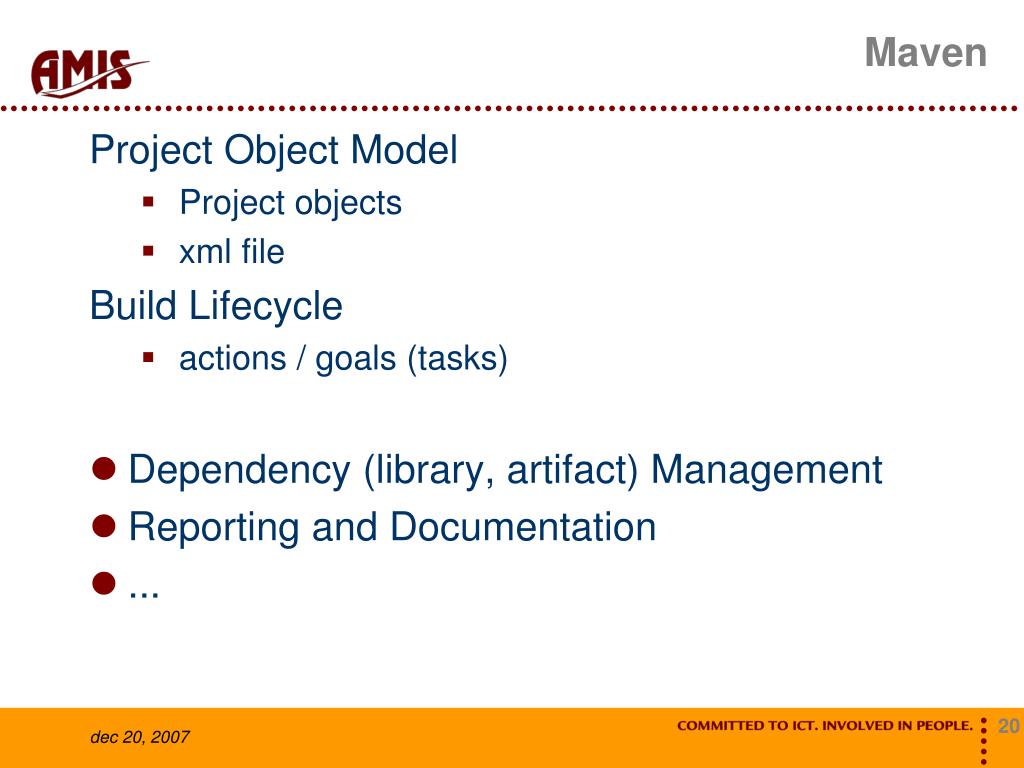 AMIS

Maven

Project Object Model

- Project objects
- xml file

Build Lifecycle

- actions / goals (tasks)

- Dependency (library, artifact) Management
- Reporting and Documentation
- ...

dec 20, 2007

COMMITTED TO ICT. INVOLVED IN PEOPLE.

20